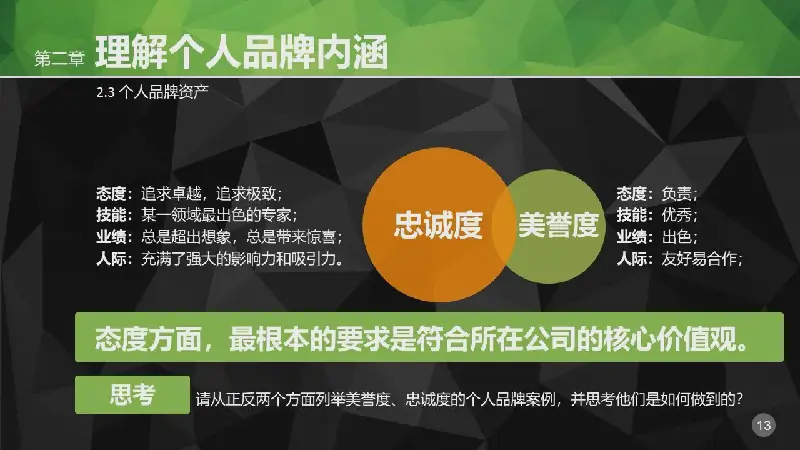 第二章 理解个人品牌内涵

2.3 个人品牌资产

态度：追求卓越，追求极致；
技能：某一领域最出色的专家；
业绩：总是超出想象，总是带来惊喜；
人际：充满了强大的影响力和吸引力。

忠诚度

美誉度

态度：负责；
技能：优秀；
业绩：出色；
人际：友好易合作；

态度方面，最根本的要求是符合所在公司的核心价值观。

思考

请从正反两个方面列举美誉度、忠诚度的个人品牌案例，并思考他们是如何做到的？

13